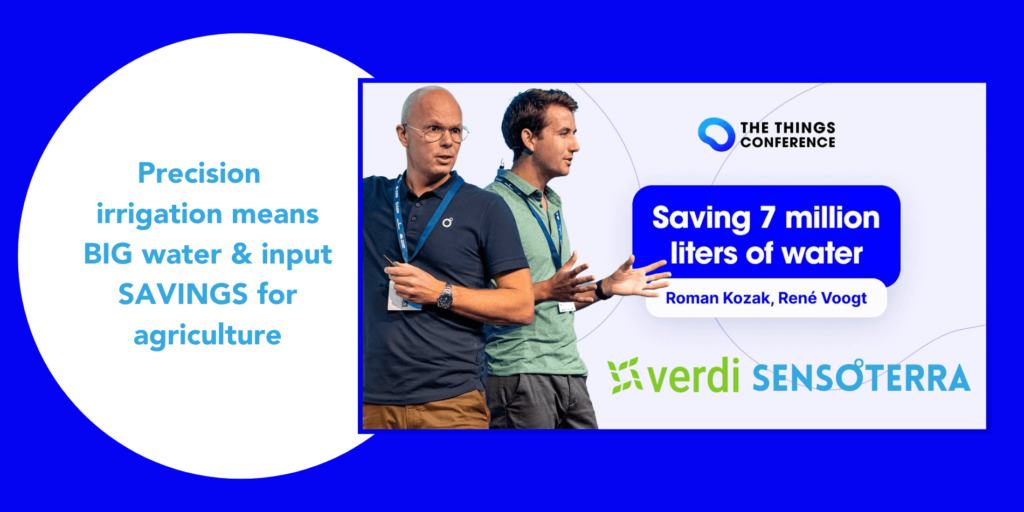 Precision irrigation means BIG water & input SAVINGS for agriculture

THE THINGS CONFERENCE

Saving 7 million liters of water

Roman Kozak, René Voogt

verdi SENSOTERRA